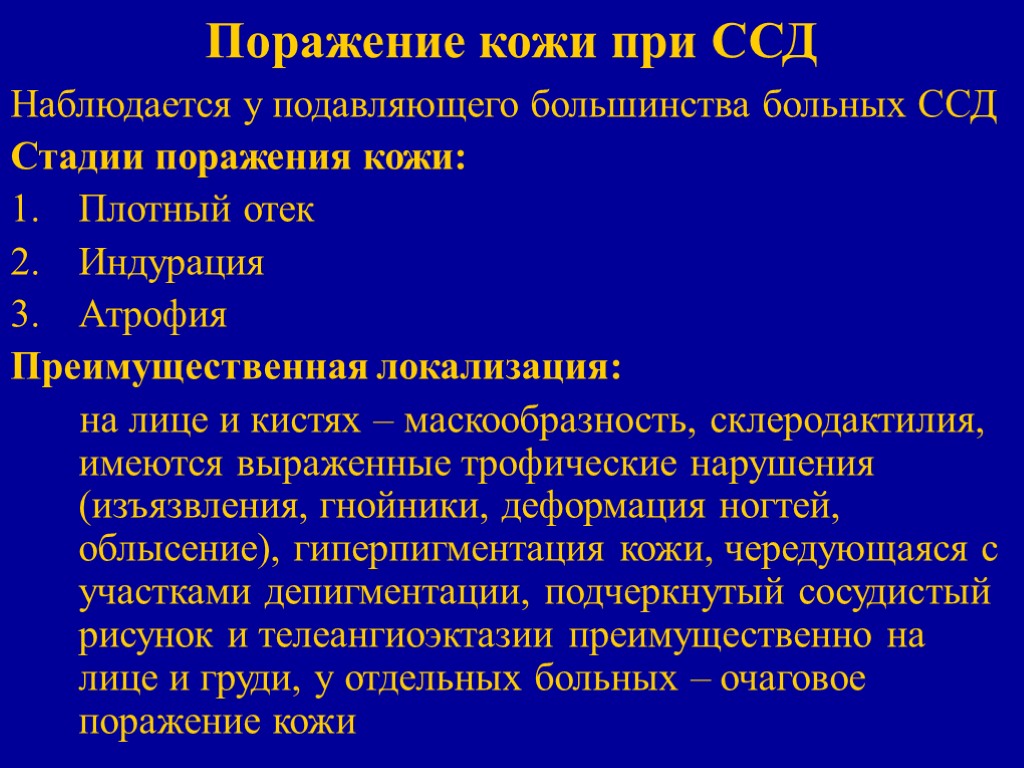 Поражение кожи при ССД

Наблюдается у подавляющего большинства больных ССД

Стадии поражения кожи:

1. Плотный отек
2. Индурация
3. Атрофия

Преимущественная локализация:

на лице и кистях – маскообразность, склеродактилия, имеются выраженные трофические нарушения (изъязвления, гнойники, деформация ногтей, облысение), гиперпигментация кожи, чередующаяся с участками депигментации, подчеркнутый сосудистый рисунок и телеангиоэктазии преимущественно на лице и груди, у отдельных больных – очаговое поражение кожи